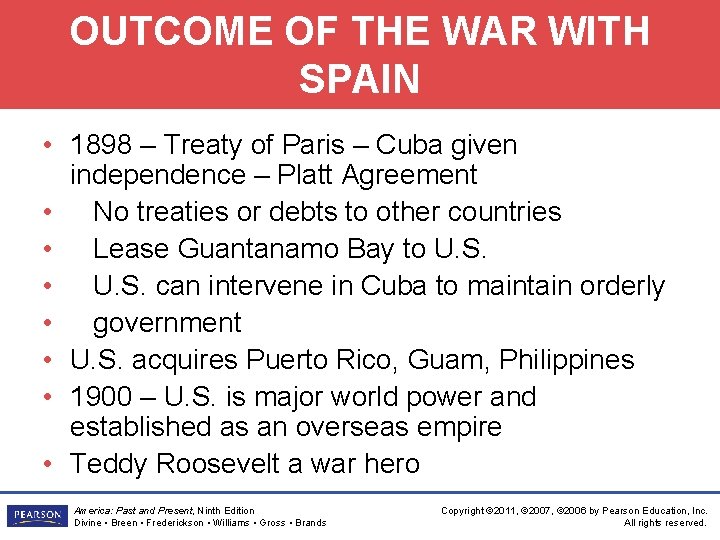 OUTCOME OF THE WAR WITH SPAIN

• 1898 – Treaty of Paris – Cuba given independence – Platt Agreement
• No treaties or debts to other countries
• Lease Guantanamo Bay to U.S.
• U.S. can intervene in Cuba to maintain orderly
• government
• U.S. acquires Puerto Rico, Guam, Philippines
• 1900 – U.S. is major world power and established as an overseas empire
• Teddy Roosevelt a war hero

PEARSON

America: Past and Present, Ninth Edition
Divine • Breen • Frederickson • Williams • Gross • Brands

Copyright ©2011, ©2007, ©2006 by Pearson Education, Inc.
All rights reserved.